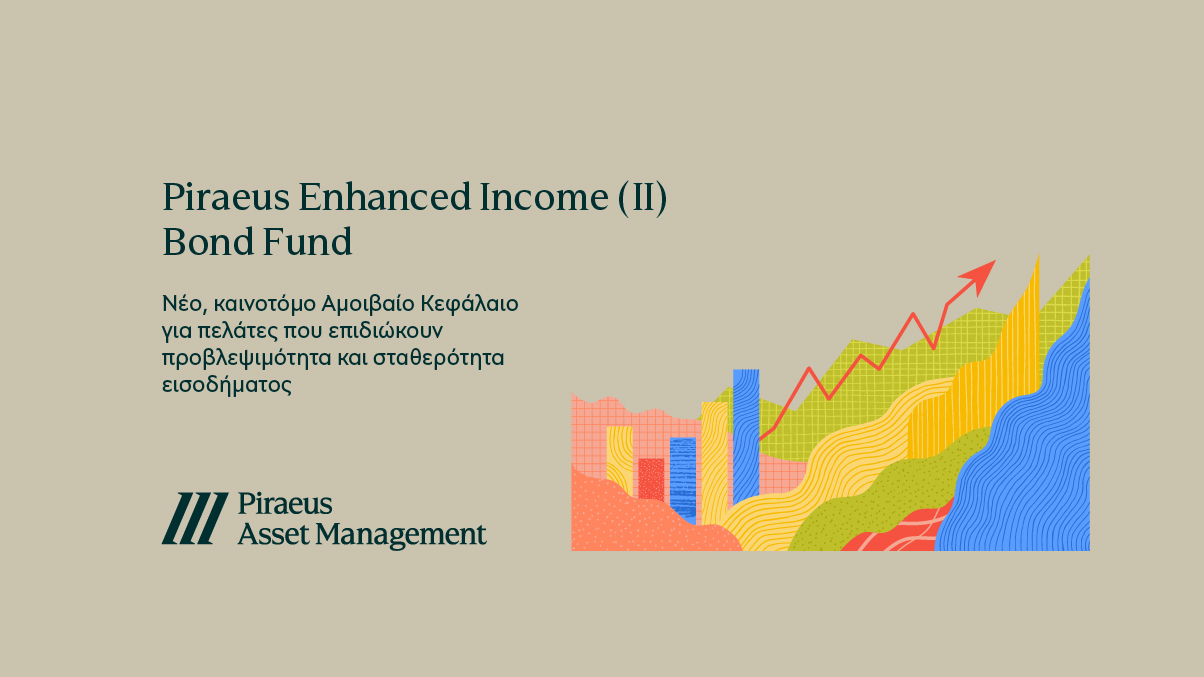 Piraeus Enhanced Income (II) Bond Fund

Νέο, καινοτόμο Αμοιβαίο Κεφάλαιο για πελάτες που επιδιώκουν προβλεψιμότητα και σταθερότητα εισοδήματος

Piraeus Asset Management